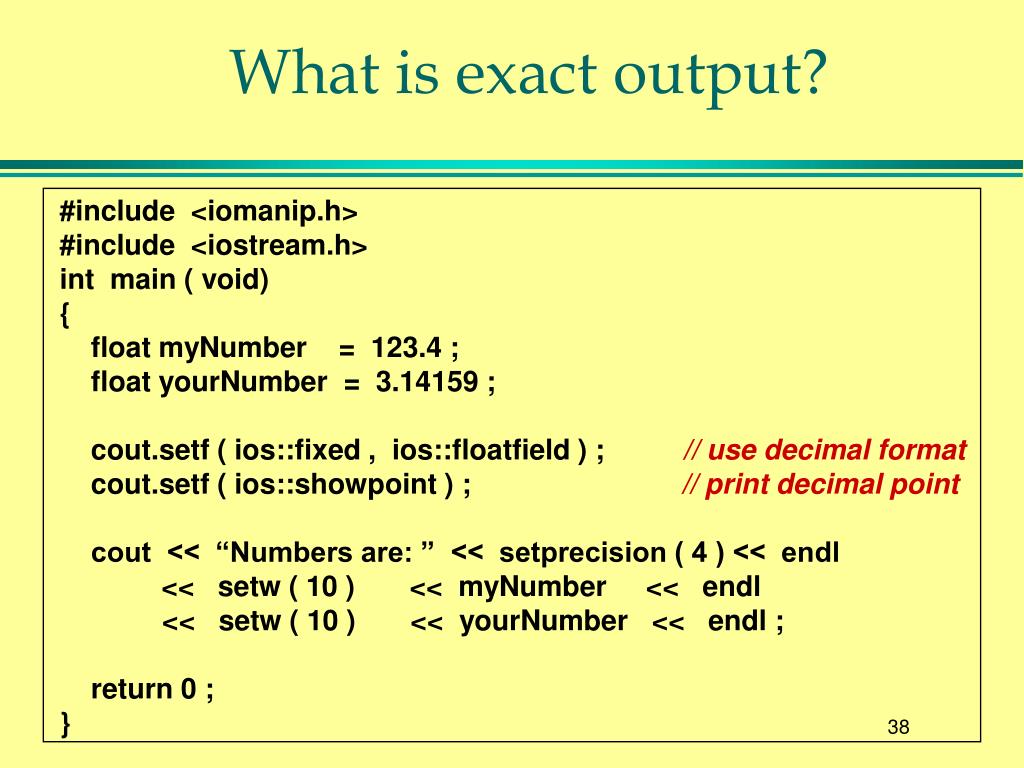 What is exact output?

#include <iomanip.h>
#include <iostream.h>
int main ( void)
{
float myNumber = 123.4 ;
float yourNumber = 3.14159 ;

cout.setf ( ios::fixed , ios::floatfield ) ; // use decimal format
cout.setf ( ios::showpoint ) ; // print decimal point

cout << “Numbers are: ” << setprecision ( 4 ) << endl
<< setw ( 10 ) << myNumber << endl
<< setw ( 10 ) << yourNumber << endl ;

return 0 ;
}

38